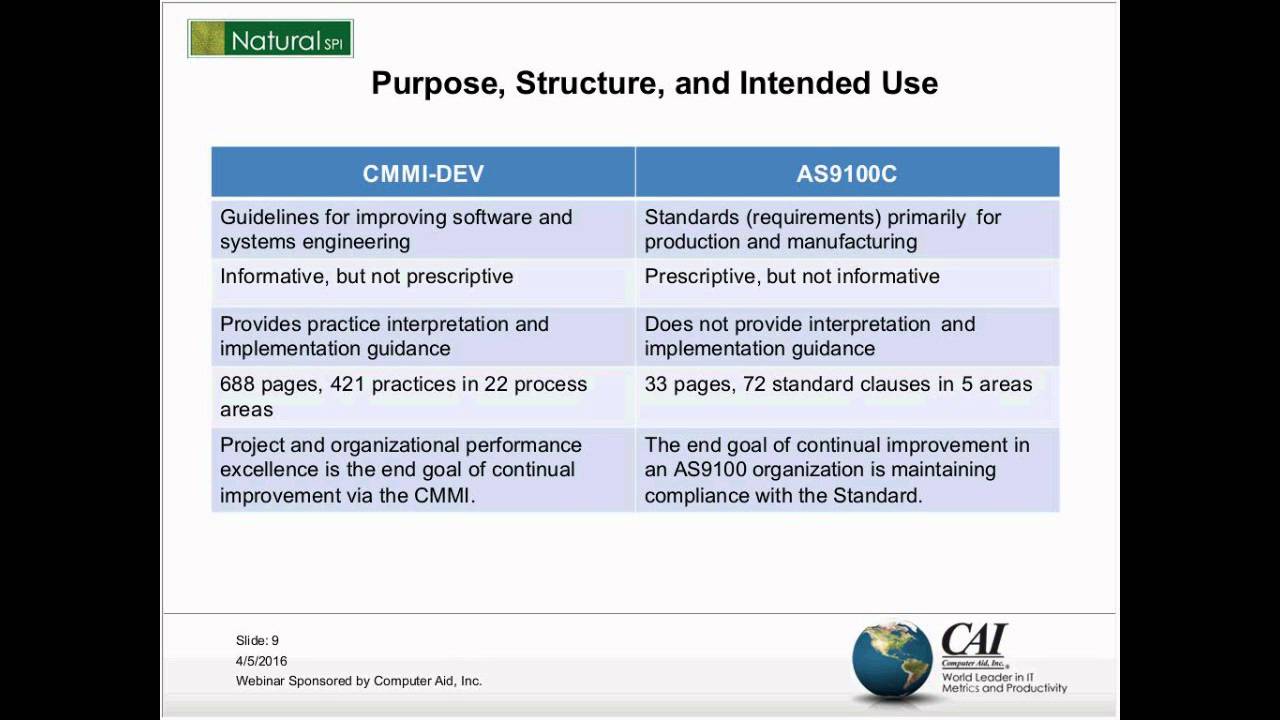 Natural SPI

Purpose, Structure, and Intended Use

| CMMI-DEV | AS9100C |
|---|---|
| Guidelines for improving software and systems engineering | Standards (requirements) primarily for production and manufacturing |
| Informative, but not prescriptive | Prescriptive, but not informative |
| Provides practice interpretation and implementation guidance | Does not provide interpretation and implementation guidance |
| 688 pages, 421 practices in 22 process areas | 33 pages, 72 standard clauses in 5 areas |
| Project and organizational performance excellence is the end goal of continual improvement via the CMMI. | The end goal of continual improvement in an AS9100 organization is maintaining compliance with the Standard. |

Slide: 9
4/5/2016
Webinar Sponsored by Computer Aid, Inc.

CAI
Computer Aid, Inc.
World Leader in IT Metrics and Productivity